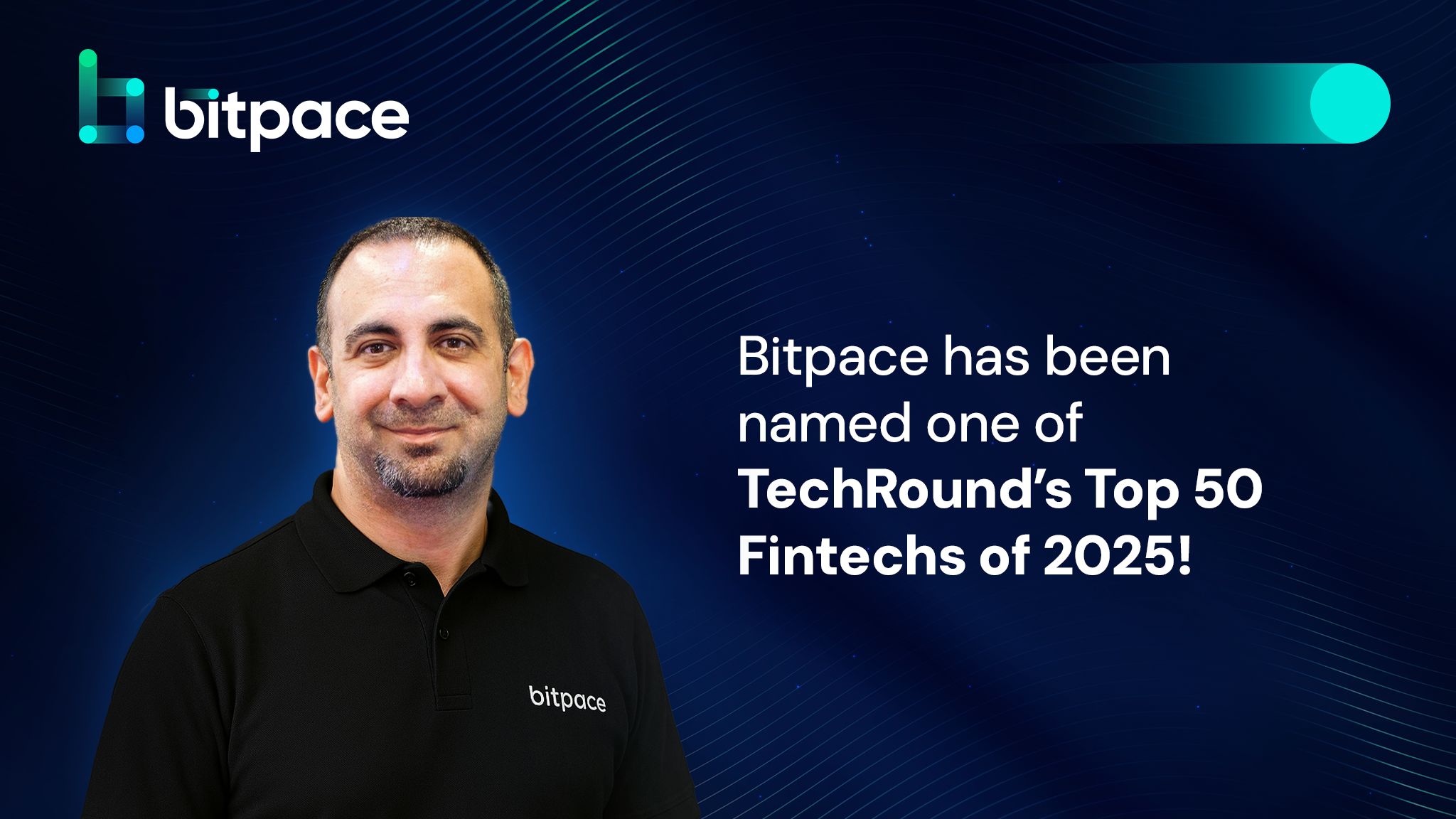 bitpace

Bitpace has been named one of TechRound's Top 50 Fintechs of 2025!

bitpace